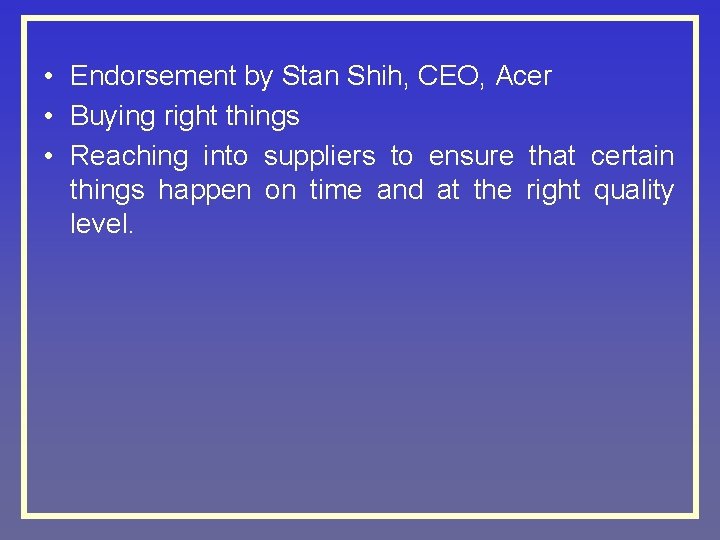 • Endorsement by Stan Shih, CEO, Acer
• Buying right things
• Reaching into suppliers to ensure that certain things happen on time and at the right quality level.